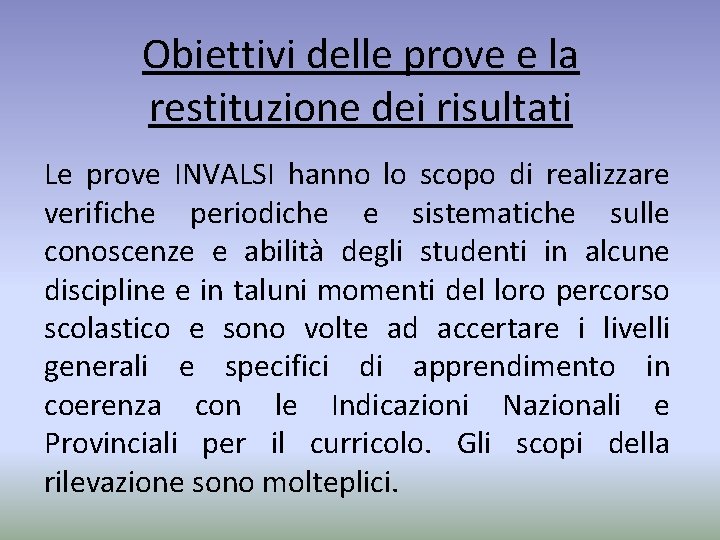 Obiettivi delle prove e la restituzione dei risultati

Le prove INVALSI hanno lo scopo di realizzare verifiche periodiche e sistematiche sulle conoscenze e abilità degli studenti in alcune discipline e in taluni momenti del loro percorso scolastico e sono volte ad accertare i livelli generali e specifici di apprendimento in coerenza con le Indicazioni Nazionali e Provinciali per il curricolo. Gli scopi della rilevazione sono molteplici.